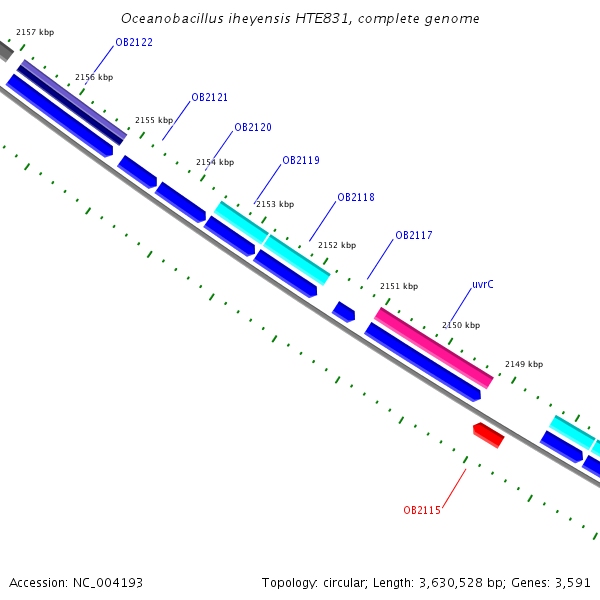 Oceanobacillus iheyensis HTE831, complete genome

2157 kbp
OB2122
2156 kbp
OB2121
2155 kbp
OB2120
2154 kbp
OB2119
2153 kbp
OB2118
2152 kbp
OB2117
2151 kbp
uvrC
2150 kbp
2149 kbp
OB2115

Accession: NC_004193
Topology: circular; Length: 3,630,528 bp; Genes: 3,591